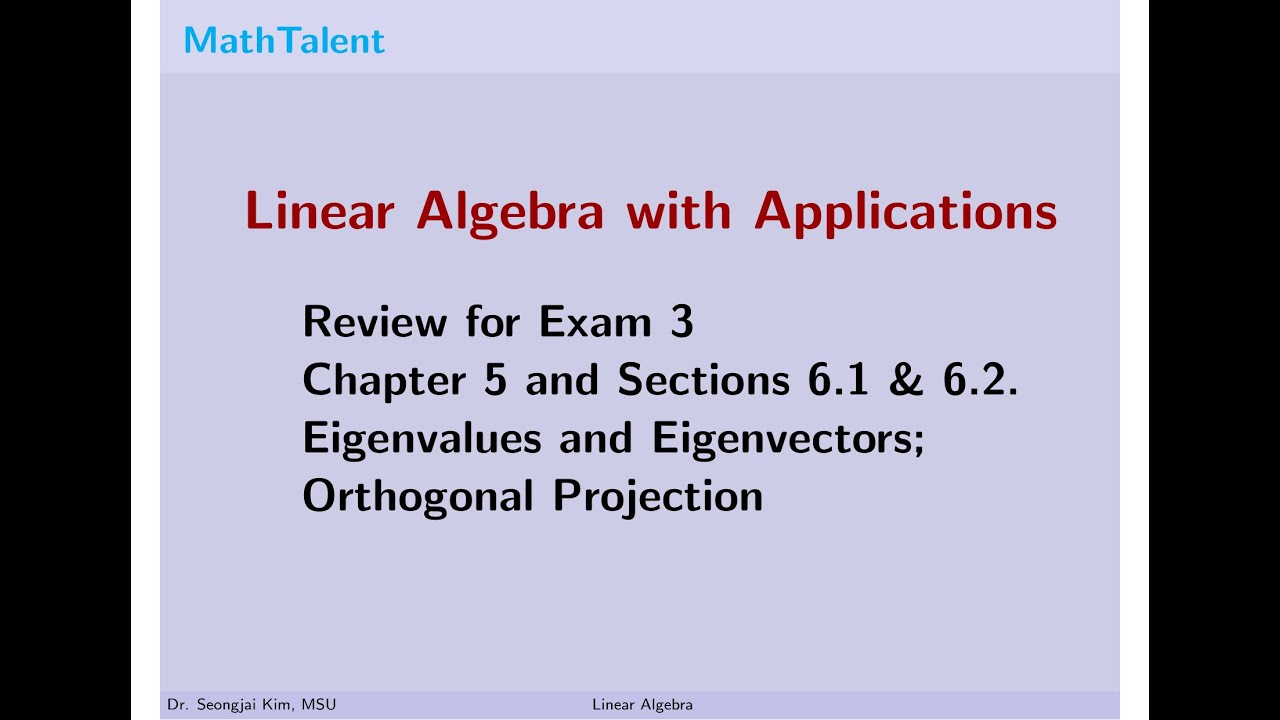 MathTalent

Linear Algebra with Applications

Review for Exam 3
Chapter 5 and Sections 6.1 & 6.2.
Eigenvalues and Eigenvectors;
Orthogonal Projection

Dr. Seongjai Kim, MSU Linear Algebra